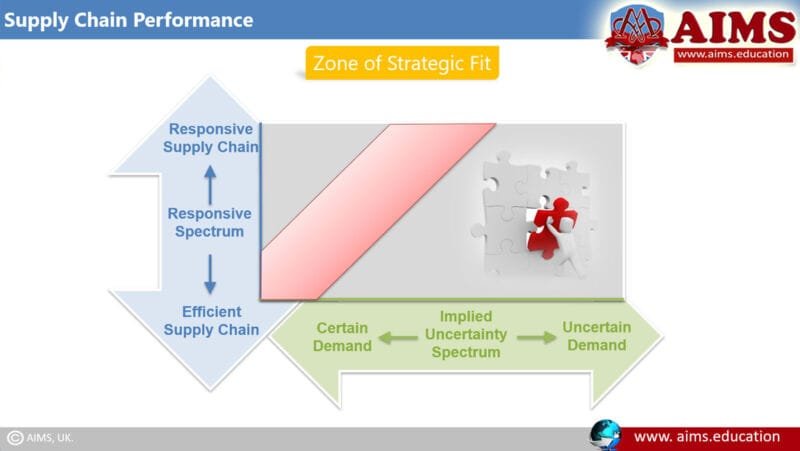 Supply Chain Performance

AIMS
www.aims.education

Zone of Strategic Fit

Responsive Supply Chain

Responsive Spectrum

Efficient Supply Chain

Certain Demand

Implied Uncertainty Spectrum

Uncertain Demand

© AIMS, UK.

www. aims.education